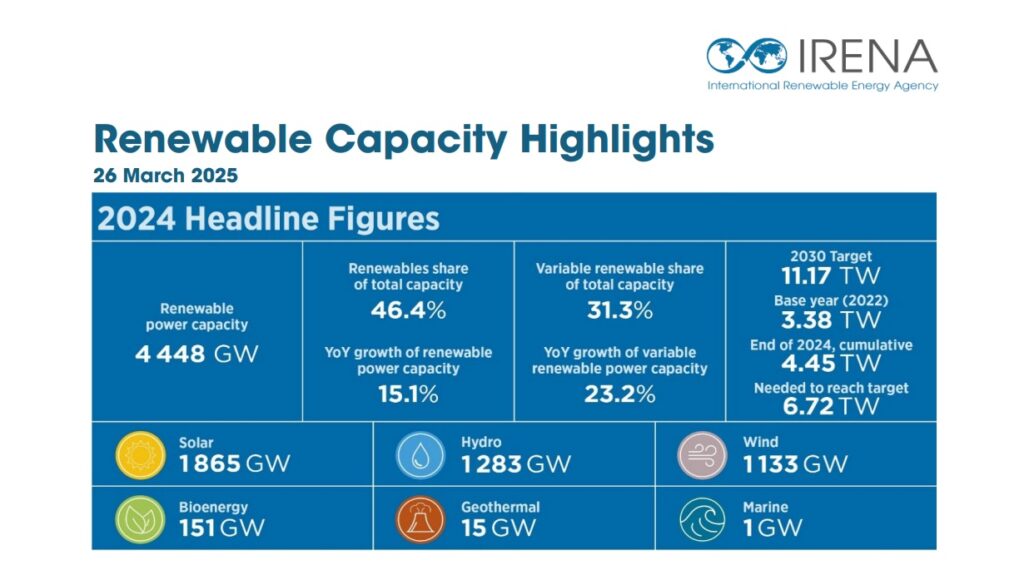 IRENA
International Renewable Energy Agency

Renewable Capacity Highlights
26 March 2025

2024 Headline Figures

Renewable power capacity
4 448 GW

Renewables share of total capacity
46.4%

YoY growth of renewable power capacity
15.1%

Variable renewable share of total capacity
31.3%

YoY growth of variable renewable power capacity
23.2%

2030 Target
11.17 TW
Base year (2022)
3.38 TW
End of 2024, cumulative
4.45 TW
Needed to reach target
6.72 TW

Solar
1 865 GW

Hydro
1 283 GW

Wind
1 133 GW

Bioenergy
151 GW

Geothermal
15 GW

Marine
1 GW